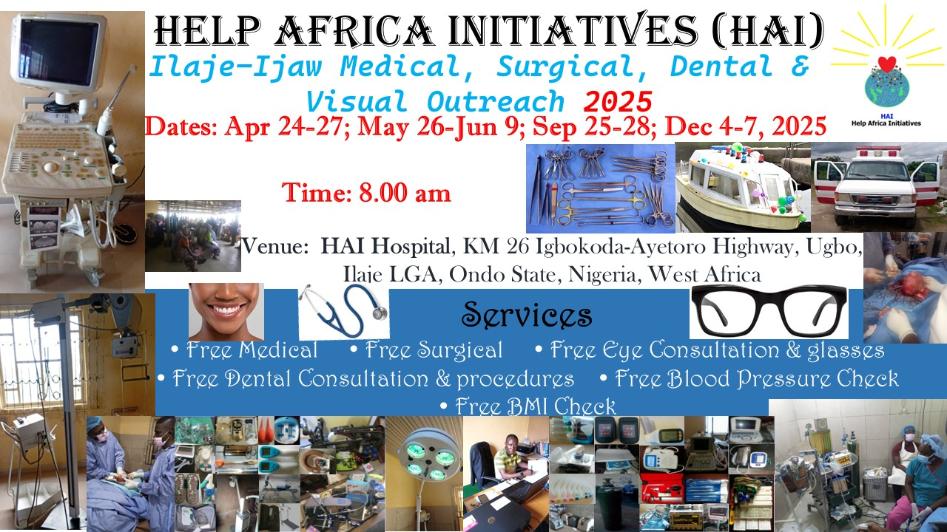 HELP AFRICA INITIATIVES (HAI)

Ilaje-Ijaw Medical, Surgical, Dental & Visual Outreach 2025

HAI
Help Africa Initiatives

Dates: Apr 24-27; May 26-Jun 9; Sep 25-28; Dec 4-7, 2025

Time: 8.00 am

Venue: HAI Hospital, KM 26 Igbokoda-Ayetoro Highway, Ugbo, Ilaje LGA, Ondo State, Nigeria, West Africa

Services

• Free Medical • Free Surgical • Free Eye Consultation & glasses
• Free Dental Consultation & procedures • Free Blood Pressure Check
• Free BMI Check